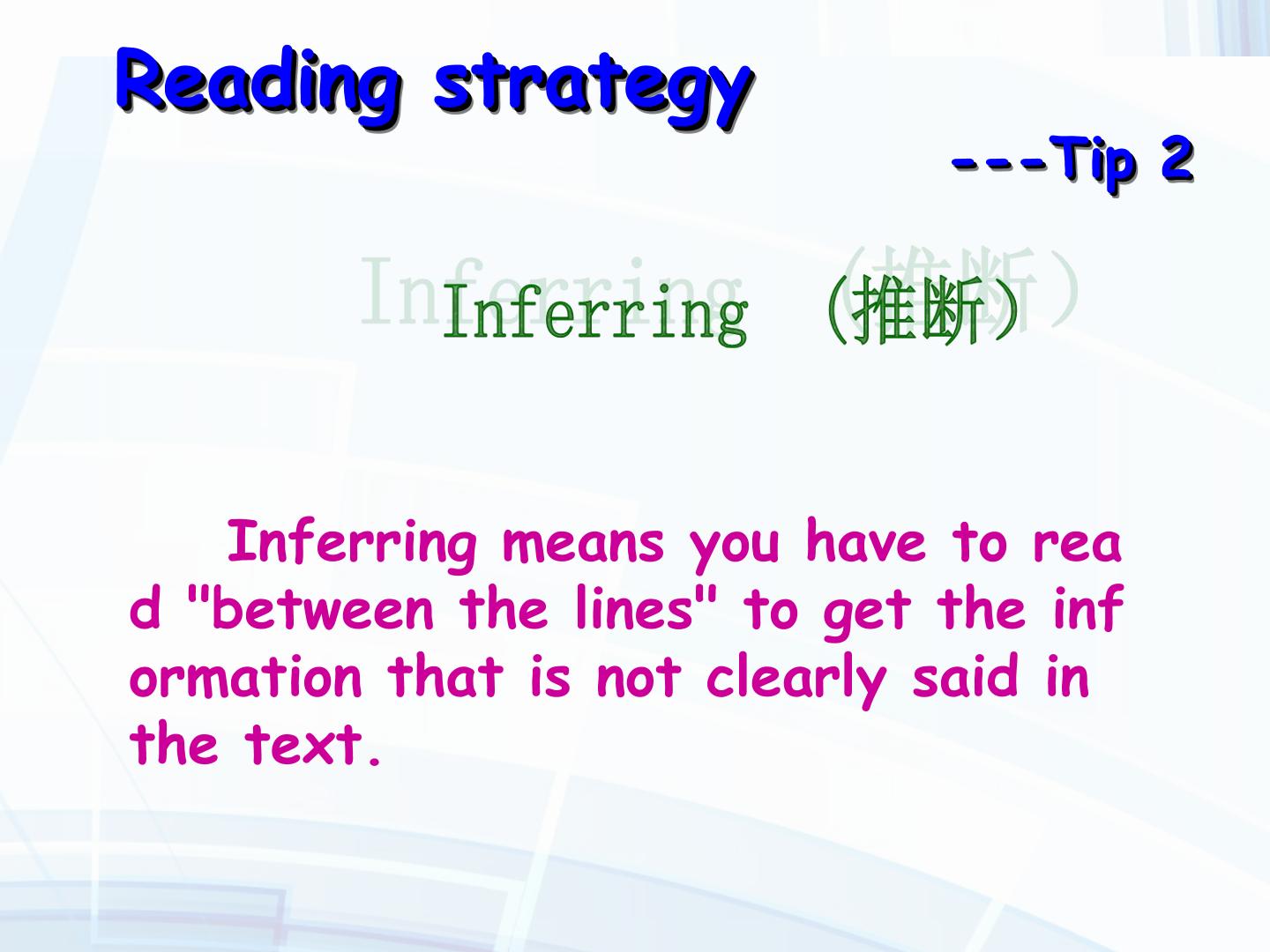 Reading strategy

---Tip 2

Inferring (推断)

Inferring means you have to read "between the lines" to get the information that is not clearly said in the text.